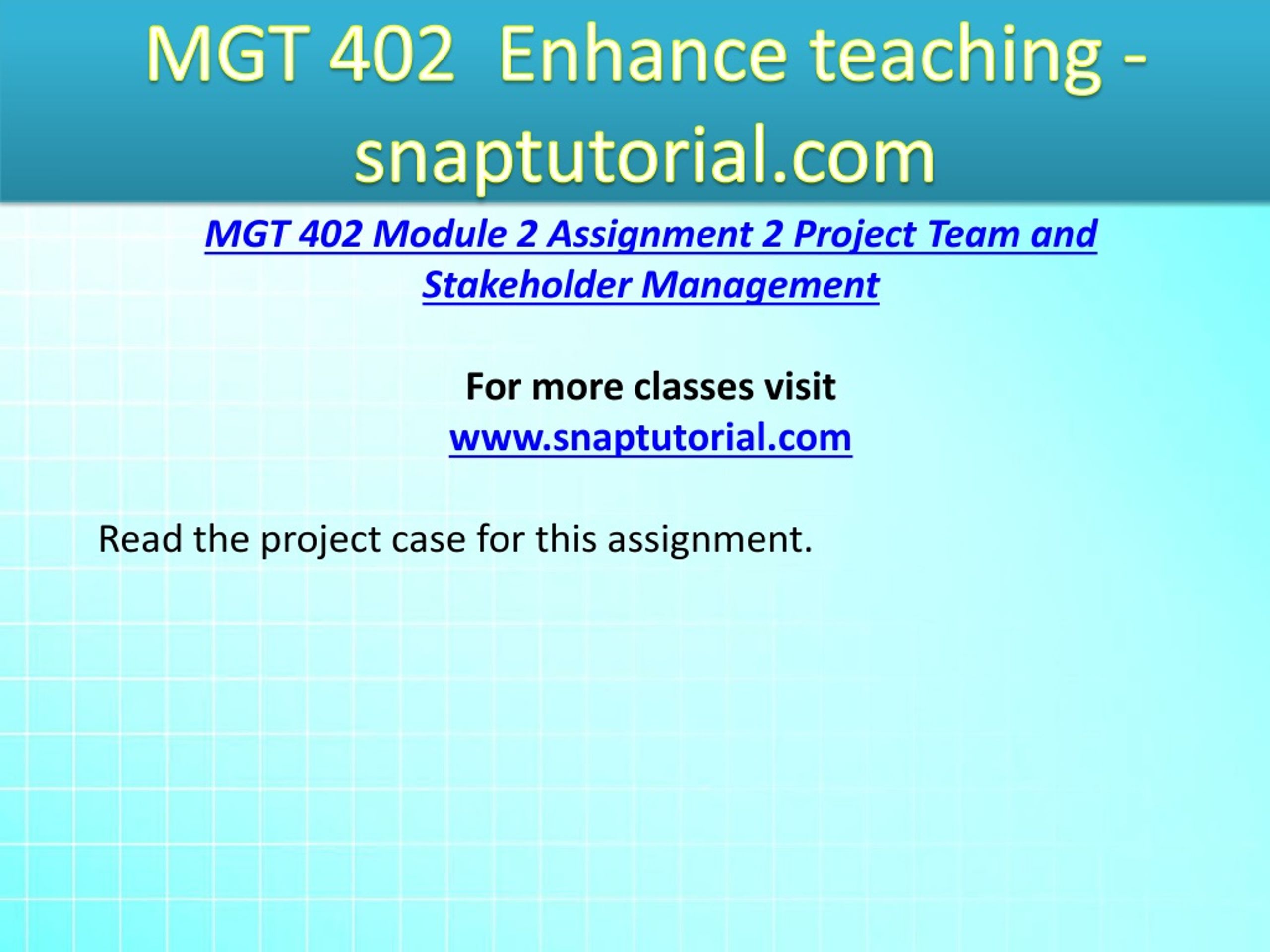 MGT 402  Enhance teaching - snaptutorial.com

MGT 402 Module 2 Assignment 2 Project Team and Stakeholder Management

For more classes visit
www.snaptutorial.com

Read the project case for this assignment.